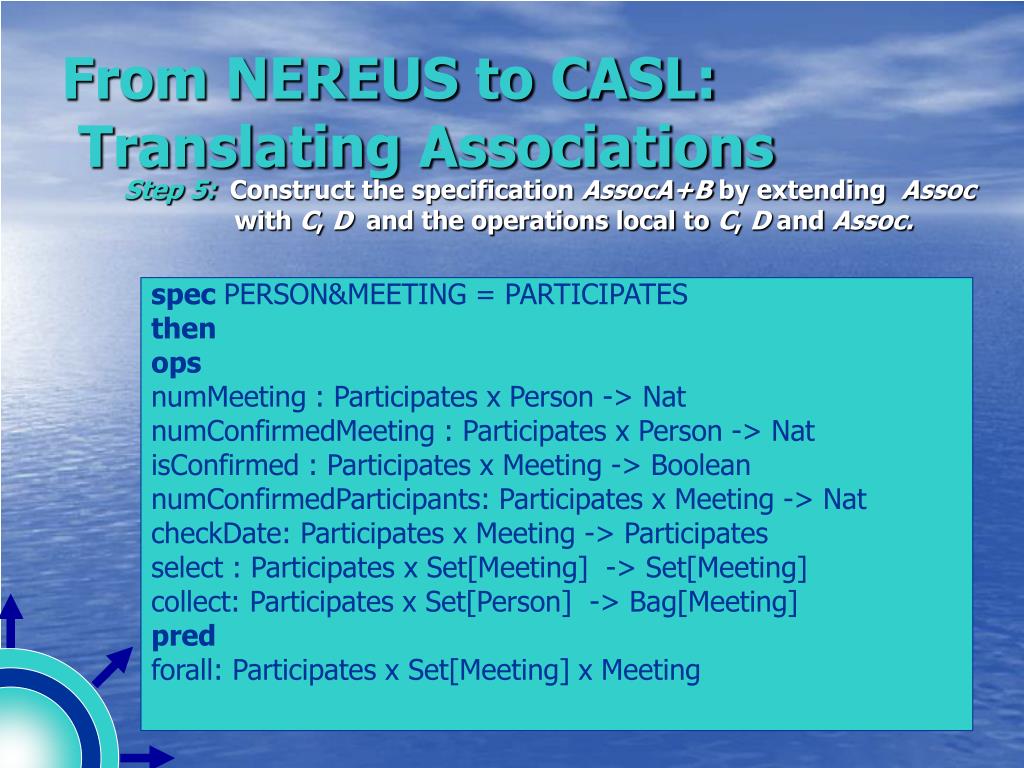 From NEREUS to CASL: Translating Associations

Step 5: Construct the specification AssocA+B by extending Assoc with C, D and the operations local to C, D and Assoc.

spec PERSON&MEETING = PARTICIPATES
then
ops
numMeeting : Participates x Person -> Nat
numConfirmedMeeting : Participates x Person -> Nat
isConfirmed : Participates x Meeting -> Boolean
numConfirmedParticipants: Participates x Meeting -> Nat
checkDate: Participates x Meeting -> Participates
select : Participates x Set[Meeting] -> Set[Meeting]
collect: Participates x Set[Person] -> Bag[Meeting]
pred
forall: Participates x Set[Meeting] x Meeting